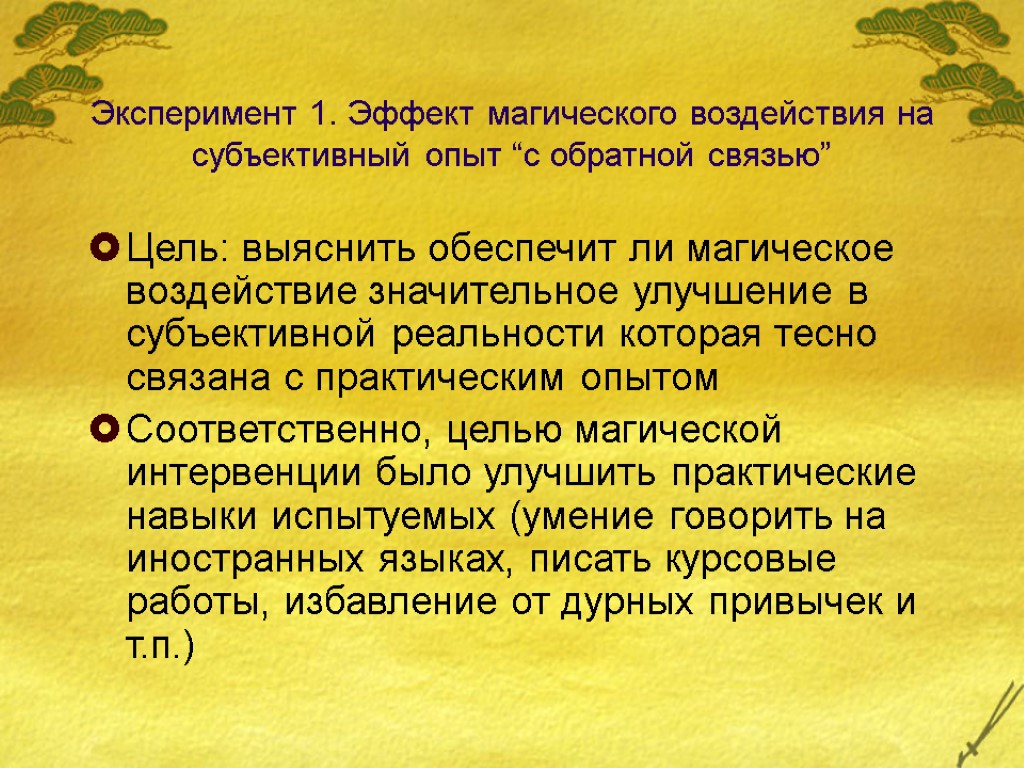 Эксперимент 1. Эффект магического воздействия на субъективный опыт “с обратной связью”

Цель: выяснить обеспечит ли магическое воздействие значительное улучшение в субъективной реальности которая тесно связана с практическим опытом

Соответственно, целью магической интервенции было улучшить практические навыки испытуемых (умение говорить на иностранных языках, писать курсовые работы, избавление от дурных привычек и т.п.)